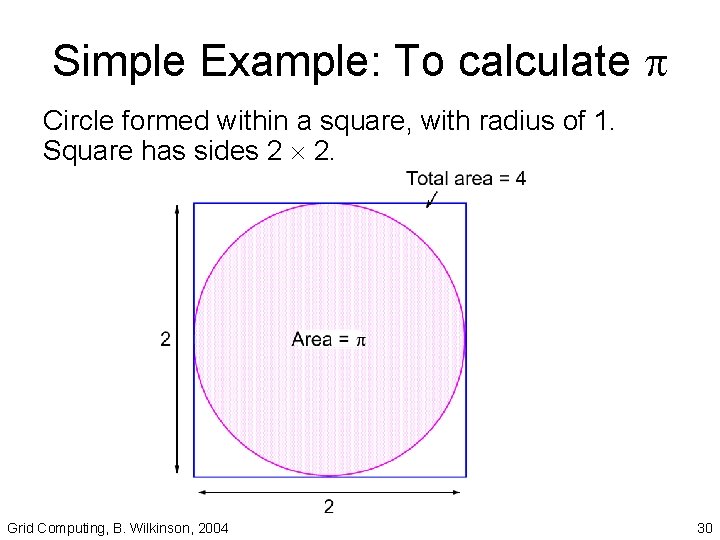 Simple Example: To calculate $\pi$

Circle formed within a square, with radius of 1. Square has sides $2 \times 2$.

Total area = 4

2

Area = $\pi$

2

Grid Computing, B. Wilkinson, 2004

30